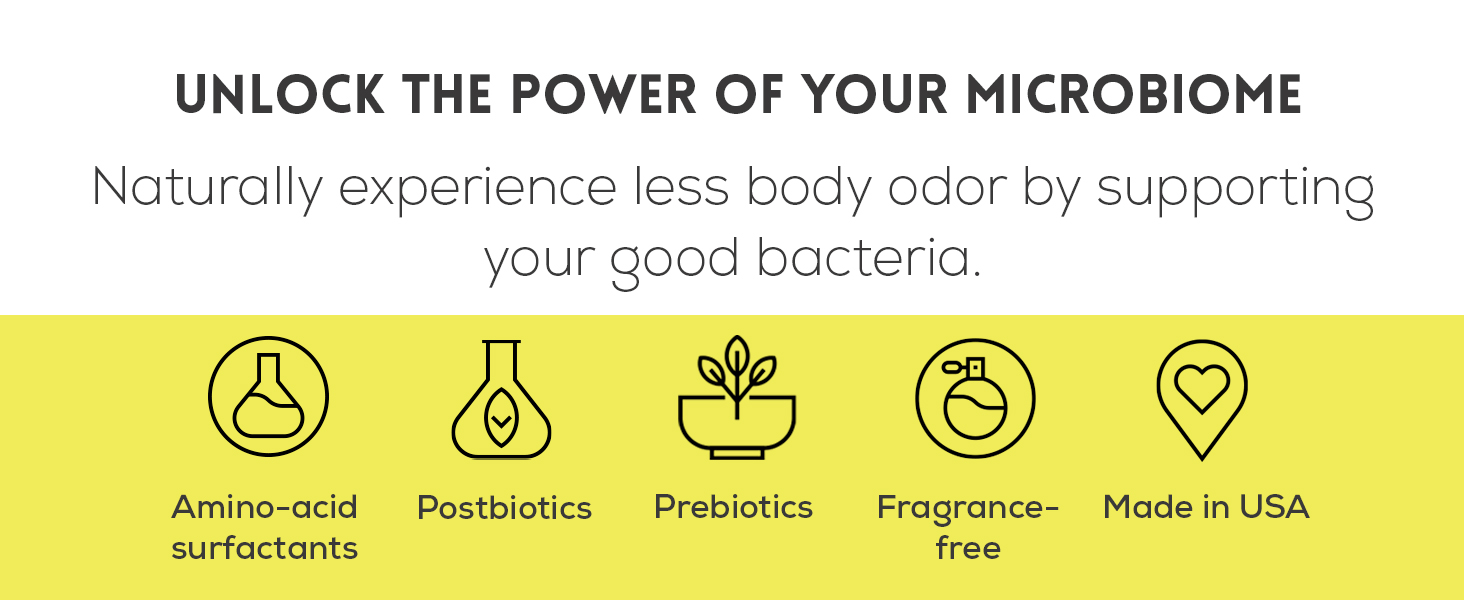 UNLOCK THE POWER OF YOUR MICROBIOME

Naturally experience less body odor by supporting your good bacteria.

Amino-acid surfactants

Postbiotics

Prebiotics

Fragrance-free

Made in USA